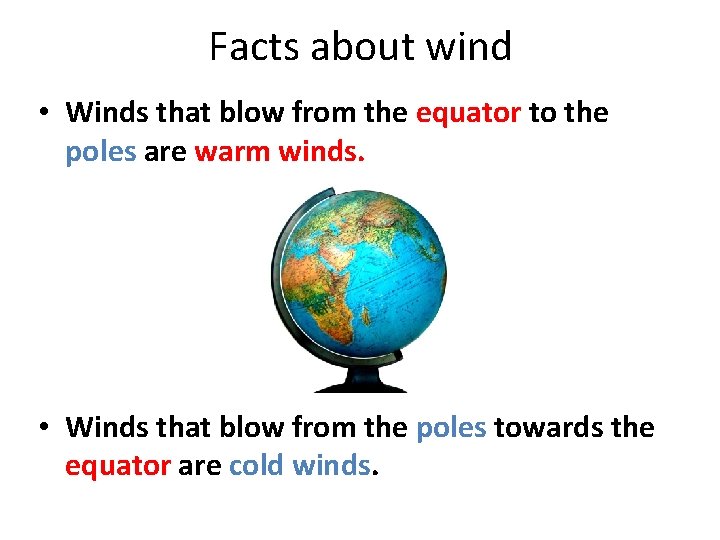 Facts about wind

• Winds that blow from the equator to the poles are warm winds.

• Winds that blow from the poles towards the equator are cold winds.